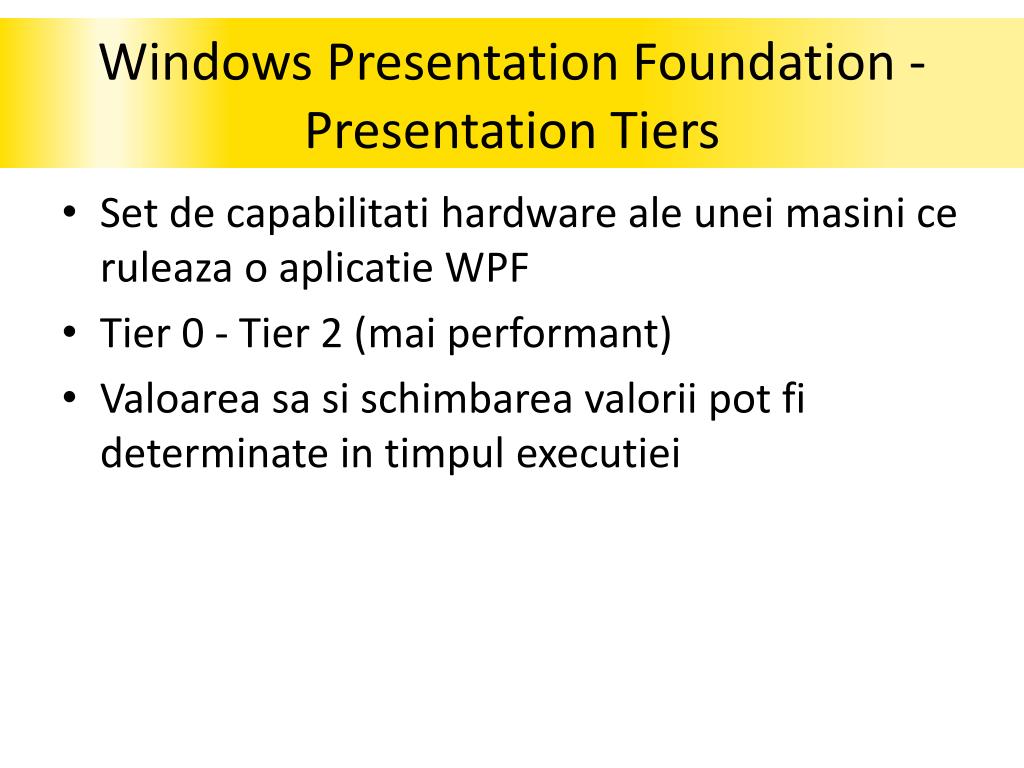 Windows Presentation Foundation - Presentation Tiers

• Set de capabilitati hardware ale unei masini ce ruleaza o aplicatie WPF
• Tier 0 - Tier 2 (mai performant)
• Valoarea sa si schimbarea valorii pot fi determinate in timpul executiei